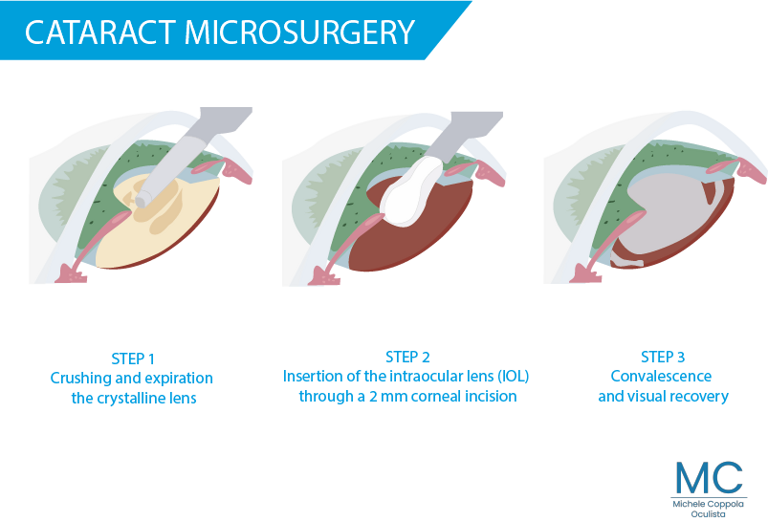 CATARACT MICROSURGERY

STEP 1
Crushing and expiration the crystalline lens

STEP 2
Insertion of the intraocular lens (IOL) through a 2 mm corneal incision

STEP 3
Convalescence and visual recovery

MC
Michele Coppola
Oculista